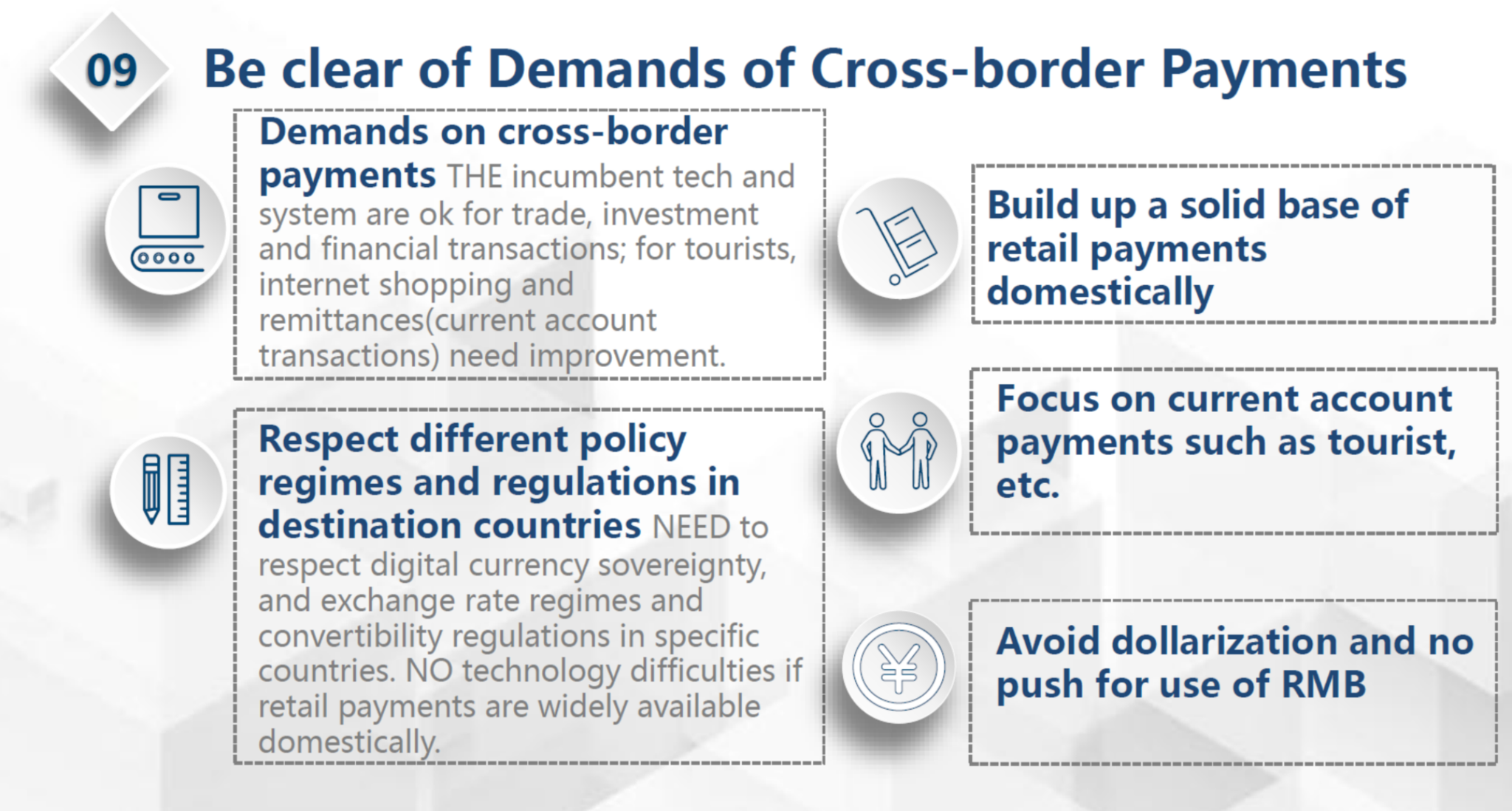 09

Be clear of Demands of Cross-border Payments

Demands on cross-border payments THE incumbent tech and system are ok for trade, investment and financial transactions; for tourists, internet shopping and remittances(current account transactions) need improvement.

Respect different policy regimes and regulations in destination countries NEED to respect digital currency sovereignty, and exchange rate regimes and convertibility regulations in specific countries. NO technology difficulties if retail payments are widely available domestically.

Build up a solid base of retail payments domestically

Focus on current account payments such as tourist, etc.

Avoid dollarization and no push for use of RMB